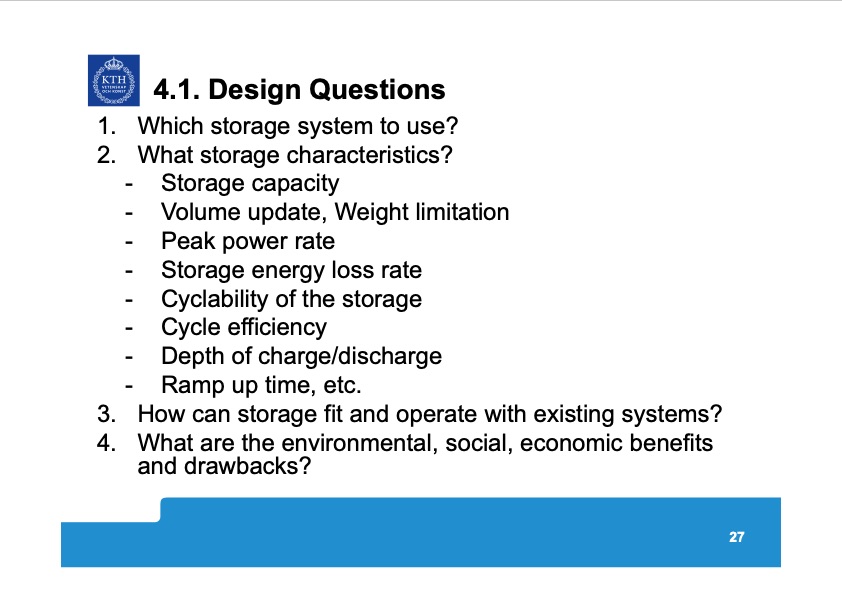 KTH VETENSKAP OCH KONST

4.1. Design Questions

1. Which storage system to use?
2. What storage characteristics?
- Storage capacity
- Volume update, Weight limitation
- Peak power rate
- Storage energy loss rate
- Cyclability of the storage
- Cycle efficiency
- Depth of charge/discharge
- Ramp up time, etc.
3. How can storage fit and operate with existing systems?
4. What are the environmental, social, economic benefits and drawbacks?

27